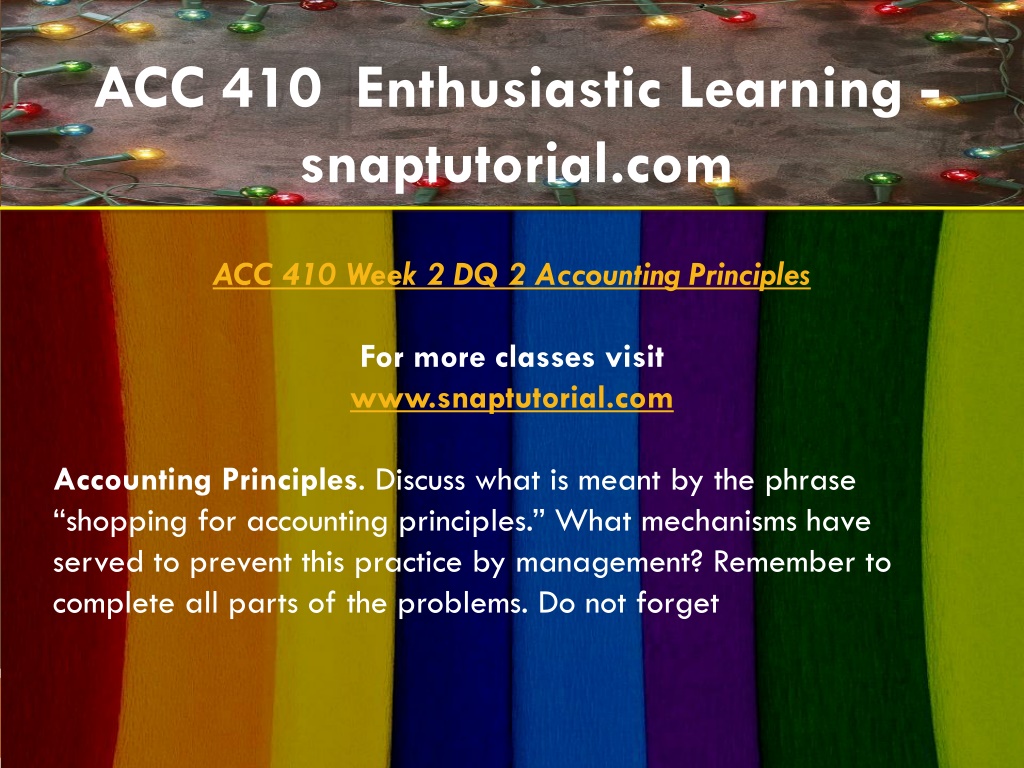 ACC 410 Enthusiastic Learning - snaptutorial.com

ACC 410 Week 2 DQ 2 Accounting Principles

For more classes visit
www.snaptutorial.com

Accounting Principles. Discuss what is meant by the phrase “shopping for accounting principles.” What mechanisms have served to prevent this practice by management? Remember to complete all parts of the problems. Do not forget